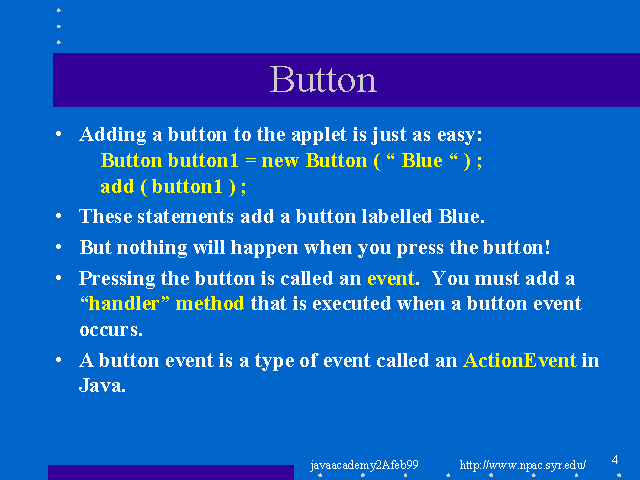 Button

• Adding a button to the applet is just as easy:
Button button1 = new Button ( “ Blue “ ) ;
add ( button1 ) ;

• These statements add a button labelled Blue.

• But nothing will happen when you press the button!

• Pressing the button is called an event. You must add a “handler” method that is executed when a button event occurs.

• A button event is a type of event called an ActionEvent in Java.

javaacademy2Afeb99 http://www.npac.syr.edu/ 4